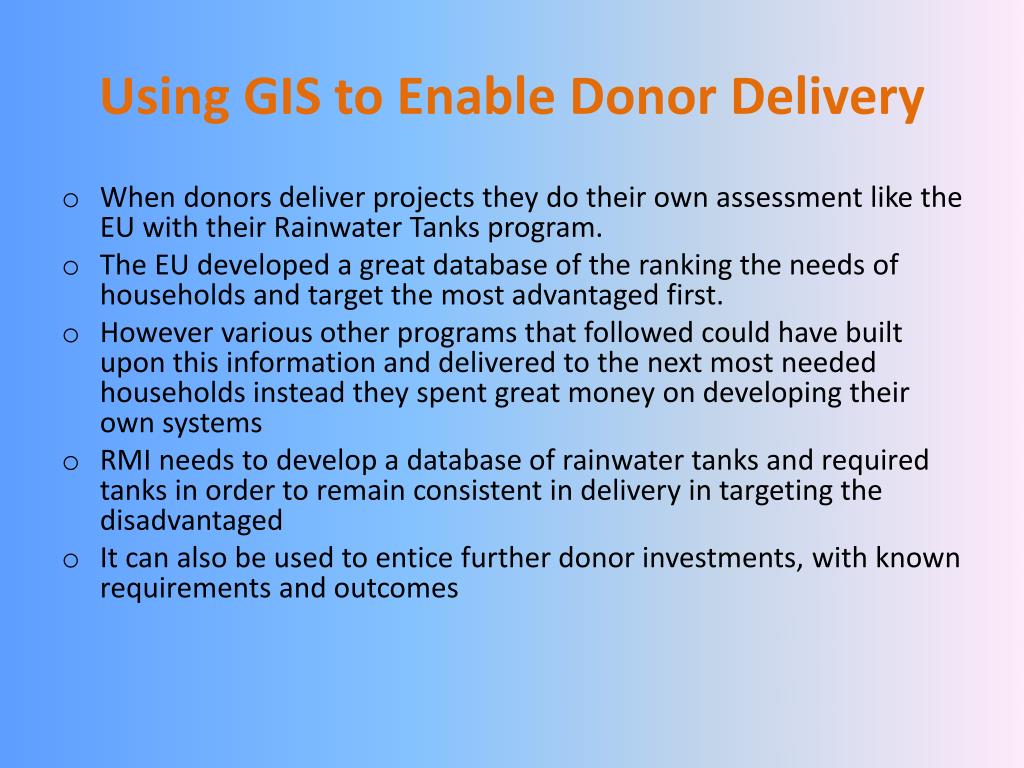 Using GIS to Enable Donor Delivery

o When donors deliver projects they do their own assessment like the EU with their Rainwater Tanks program.
o The EU developed a great database of the ranking the needs of households and target the most advantaged first.
o However various other programs that followed could have built upon this information and delivered to the next most needed households instead they spent great money on developing their own systems
o RMI needs to develop a database of rainwater tanks and required tanks in order to remain consistent in delivery in targeting the disadvantaged
o It can also be used to entice further donor investments, with known requirements and outcomes